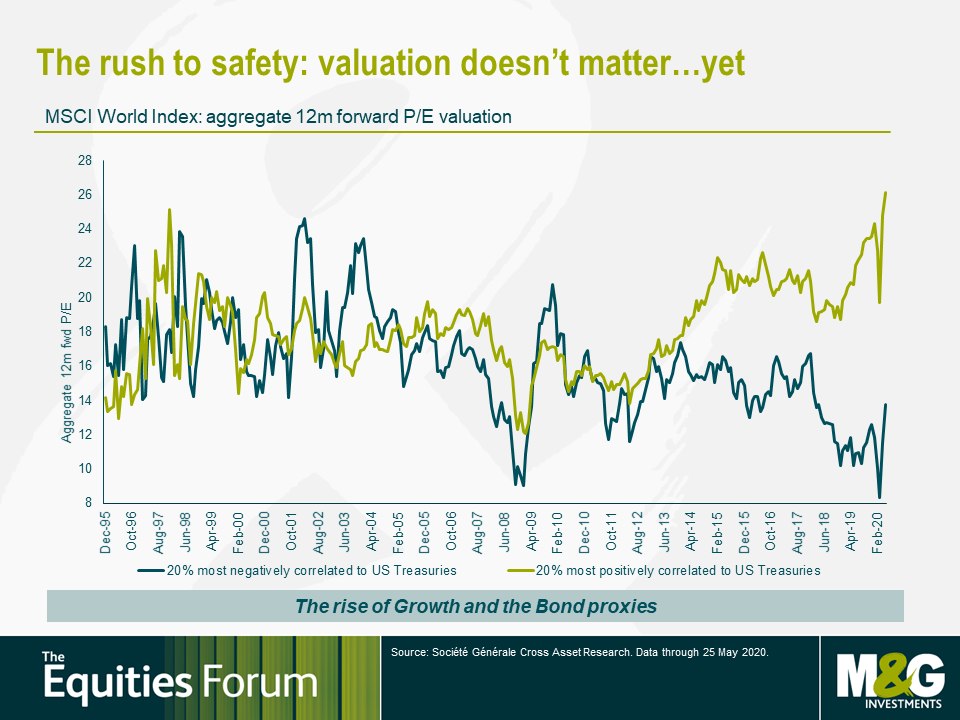 The rush to safety: valuation doesn't matter…yet

MSCI World Index: aggregate 12m forward P/E valuation

Aggregate 12m fwd P/E

28
26
24
22
20
18
16
14
12
10
8

Dec-95
Oct-96
Aug-97
Jun-98
Apr-99
Feb-00
Dec-00
Oct-01
Aug-02
Jun-03
Apr-04
Feb-05
Dec-05
Oct-06
Aug-07
Jun-08
Apr-09
Feb-10
Dec-10
Oct-11
Aug-12
Jun-13
Apr-14
Feb-15
Dec-15
Oct-16
Aug-17
Jun-18
Apr-19
Feb-20

20% most negatively correlated to US Treasuries
20% most positively correlated to US Treasuries

The rise of Growth and the Bond proxies

The Equities Forum

Source: Société Générale Cross Asset Research. Data through 25 May 2020.

M&G INVESTMENTS